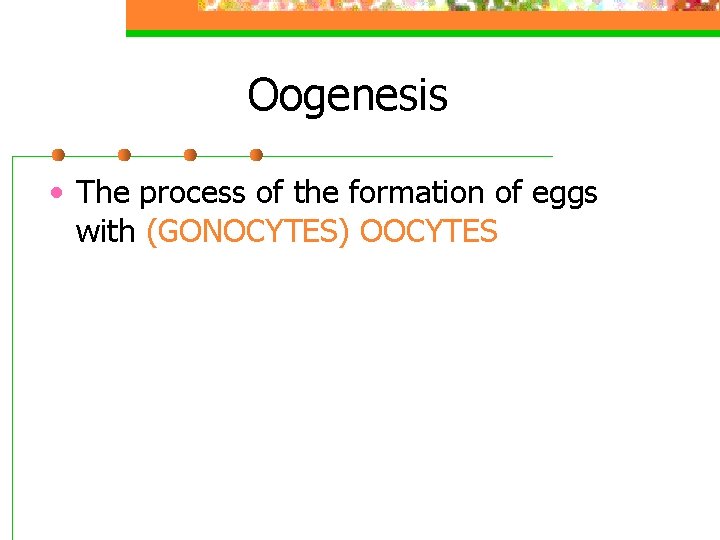 Oogenesis

• The process of the formation of eggs with (GONOCYTES) OOCYTES